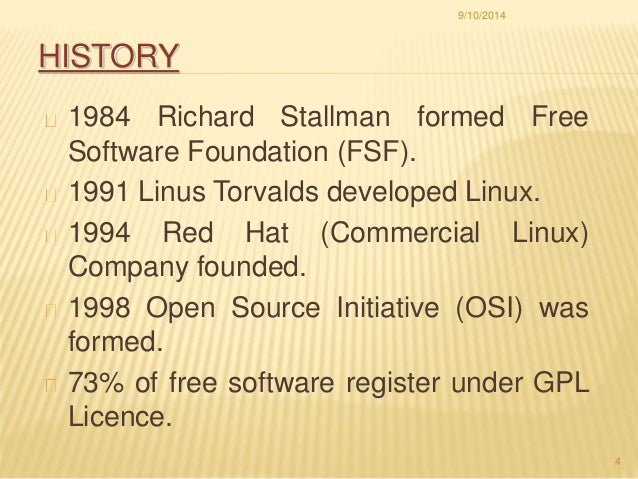 9/10/2014

HISTORY

1984 Richard Stallman formed Free Software Foundation (FSF).

1991 Linus Torvalds developed Linux.

1994 Red Hat (Commercial Linux) Company founded.

1998 Open Source Initiative (OSI) was formed.

73% of free software register under GPL Licence.

4